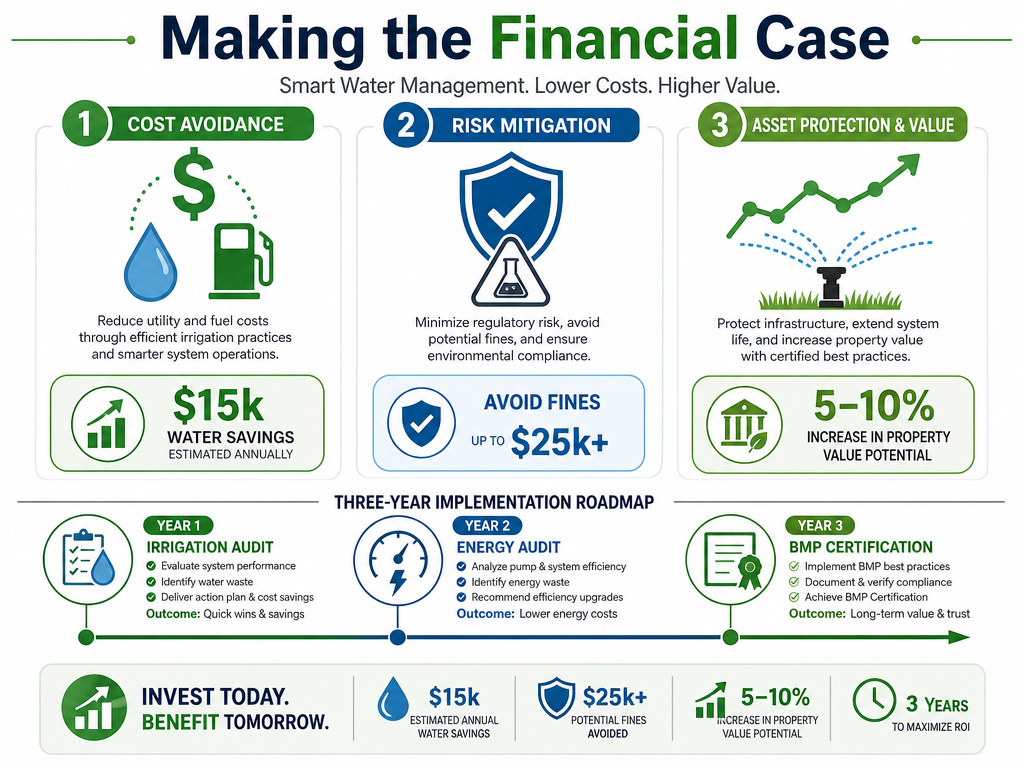 Making the Financial Case

Smart Water Management. Lower Costs. Higher Value.

1 COST AVOIDANCE

$

Reduce utility and fuel costs through efficient irrigation practices and smarter system operations.

$15k
WATER SAVINGS
ESTIMATED ANNUALLY

2 RISK MITIGATION

Minimize regulatory risk, avoid potential fines, and ensure environmental compliance.

AVOID FINES
UP TO $25k+

3 ASSET PROTECTION & VALUE

Protect infrastructure, extend system life, and increase property value with certified best practices.

5–10%
INCREASE IN PROPERTY VALUE POTENTIAL

THREE-YEAR IMPLEMENTATION ROADMAP

YEAR 1
IRRIGATION AUDIT
Evaluate system performance
Identify water waste
Deliver action plan & cost savings
Outcome: Quick wins & savings

YEAR 2
ENERGY AUDIT
Analyze pump & system efficiency
Identify energy waste
Recommend efficiency upgrades
Outcome: Lower energy costs

YEAR 3
BMP CERTIFICATION
Implement BMP best practices
Document & verify compliance
Achieve BMP Certification
Outcome: Long-term value & trust

INVEST TODAY.
BENEFIT TOMORROW.

$15k
ESTIMATED ANNUAL WATER SAVINGS

$25k+
POTENTIAL FINES AVOIDED

5–10%
INCREASE IN PROPERTY VALUE POTENTIAL

3 YEARS
TO MAXIMIZE ROI